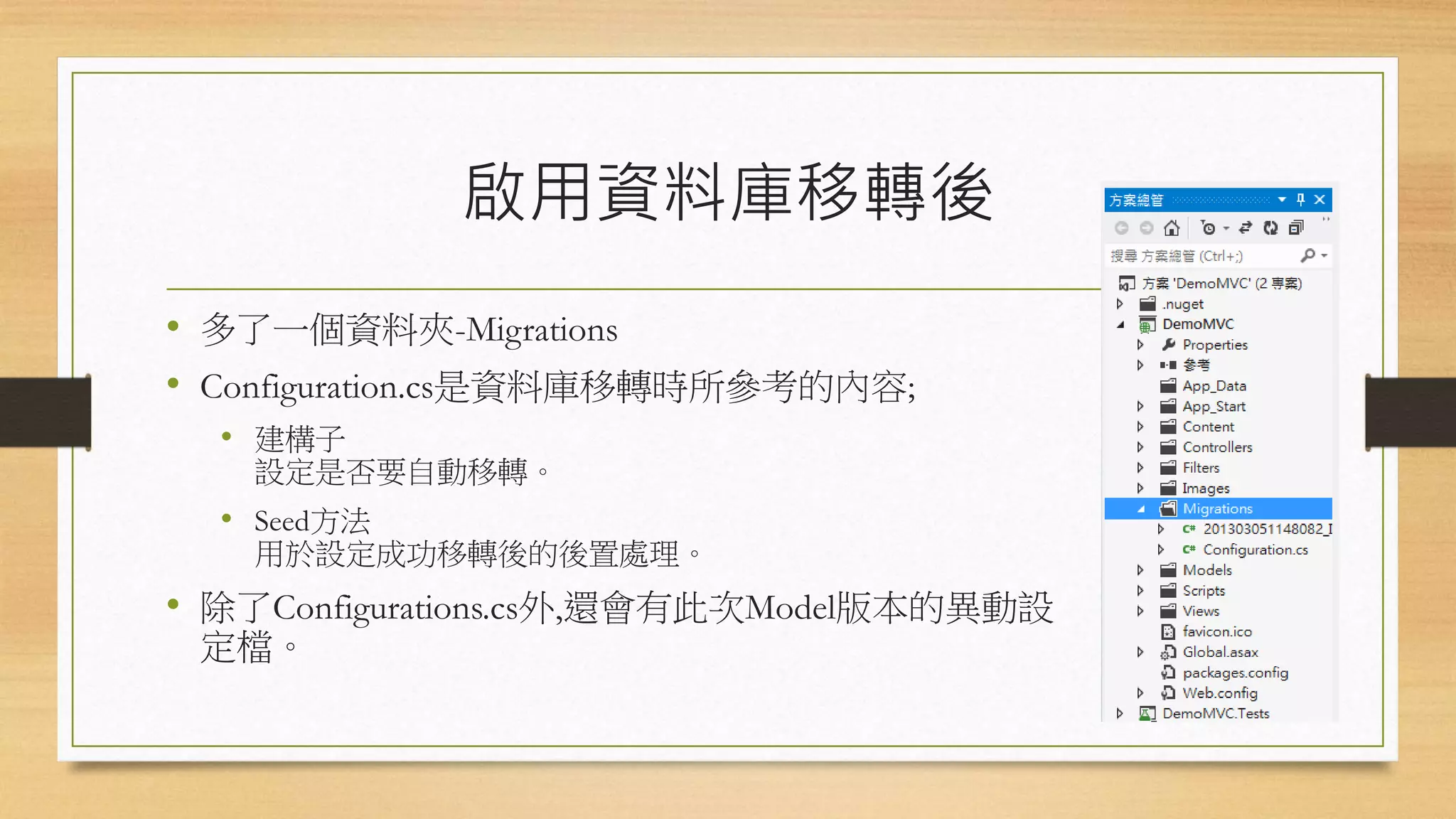 啟用資料庫移轉後

• 多了一個資料夾-Migrations
• Configuration.cs是資料庫移轉時所參考的內容;
  • 建構子
    設定是否要自動移轉。
  • Seed方法
    用於設定成功移轉後的後置處理。
• 除了Configurations.cs外,還會有此次Model版本的異動設定檔。

方案總管

搜尋 方案總管 (Ctrl+;)

方案 'DemoMVC' (2 專案)
.nuget
DemoMVC
Properties
參考
App_Data
App_Start
Content
Controllers
Filters
Images
Migrations
201303051148082_I
Configuration.cs
Models
Scripts
Views
favicon.ico
Global.asax
packages.config
Web.config
DemoMVC.Tests